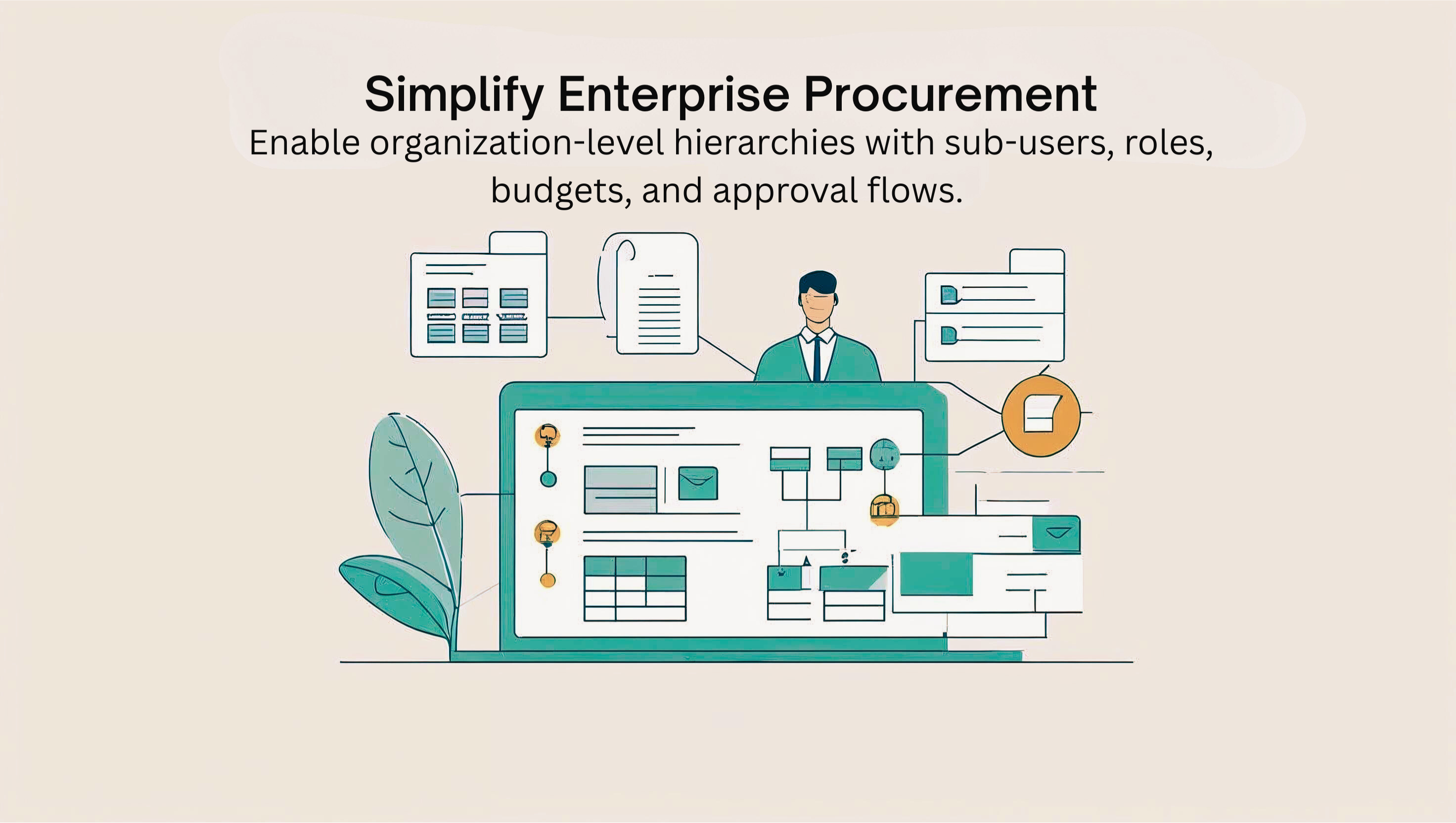 Simplify Enterprise Procurement

Enable organization-level hierarchies with sub-users, roles, budgets, and approval flows.